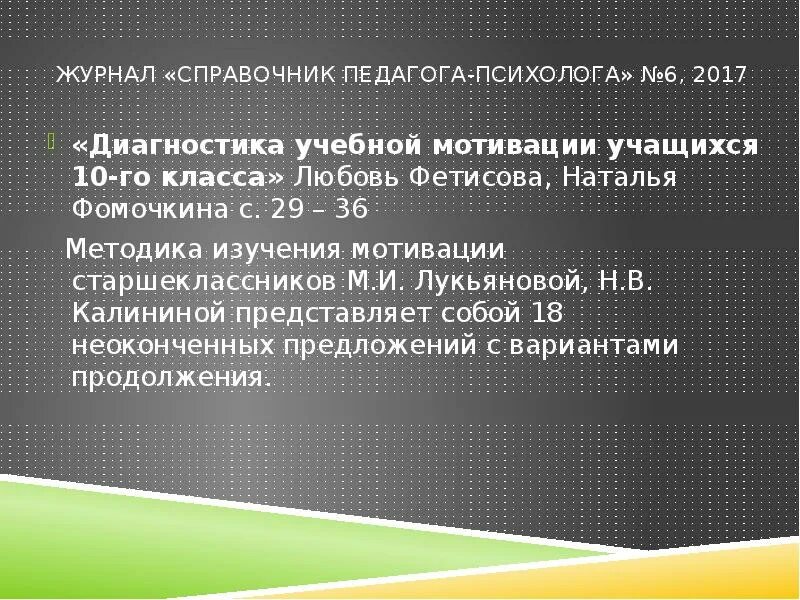 ЖУРНАЛ «СПРАВОЧНИК ПЕДАГОГА-ПСИХОЛОГА» №6, 2017

«Диагностика учебной мотивации учащихся 10-го класса» Любовь Фетисова, Наталья Фомочкина с. 29 – 36

Методика изучения мотивации старшеклассников М.И. Лукьяновой, Н.В. Калининой представляет собой 18 неоконченных предложений с вариантами продолжения.